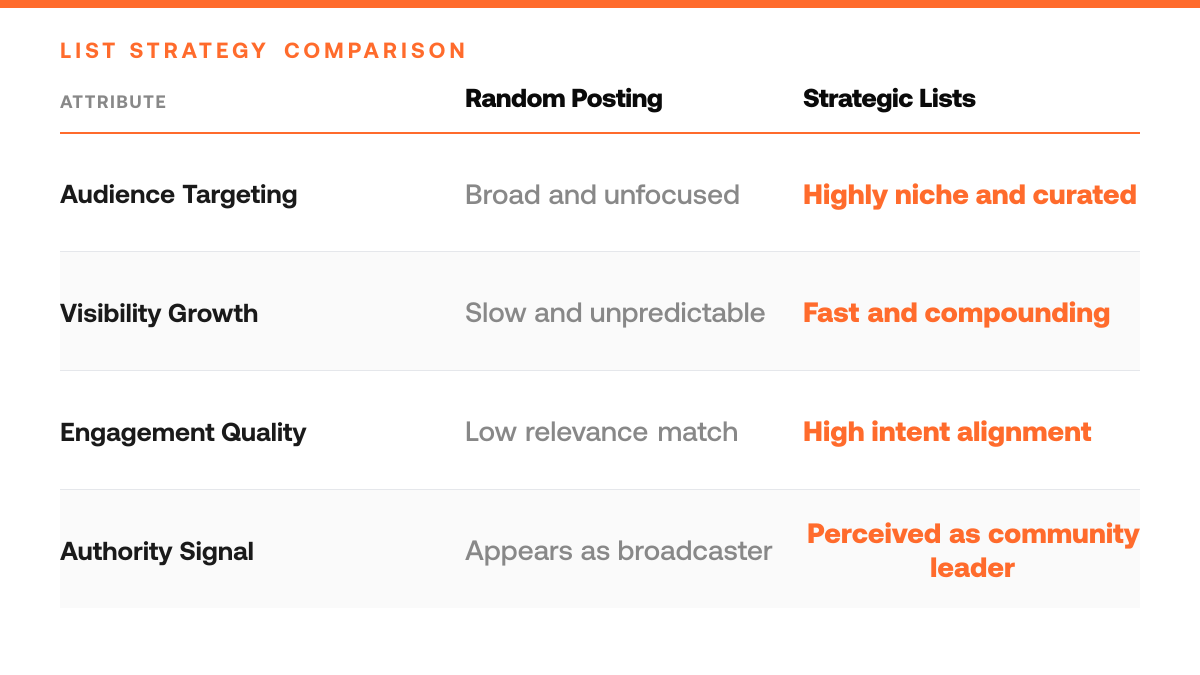 LIST STRATEGY COMPARISON

| ATTRIBUTE | Random Posting | Strategic Lists |
|---|---|---|
| Audience Targeting | Broad and unfocused | Highly niche and curated |
| Visibility Growth | Slow and unpredictable | Fast and compounding |
| Engagement Quality | Low relevance match | High intent alignment |
| Authority Signal | Appears as broadcaster | Perceived as community leader |